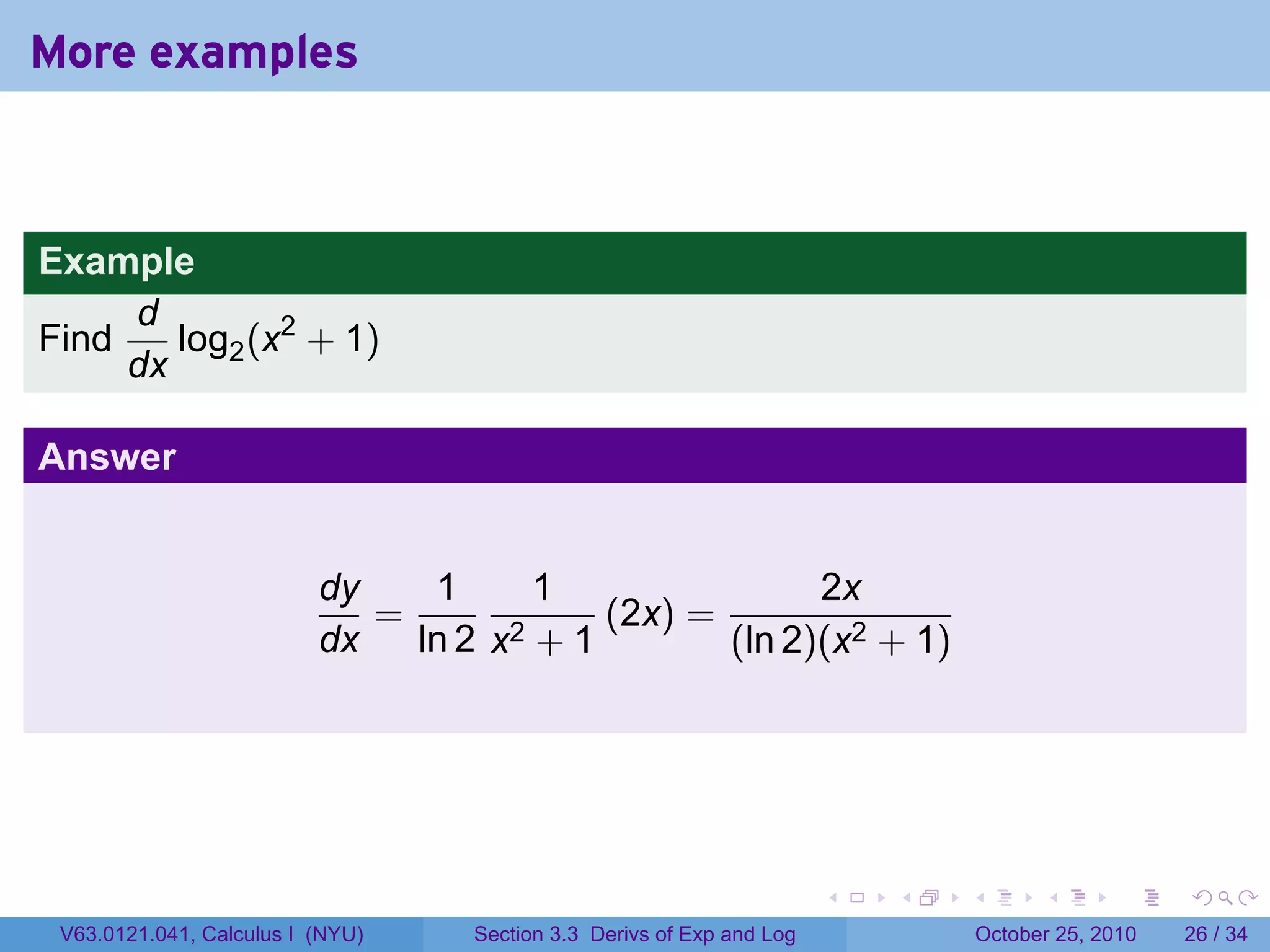 More examples

Example

Find $\frac{d}{dx} \log_2(x^2 + 1)$

Answer

$$\frac{dy}{dx} = \frac{1}{\ln 2} \frac{1}{x^2 + 1}(2x) = \frac{2x}{(\ln 2)(x^2 + 1)}$$

V63.0121.041, Calculus I (NYU)　Section 3.3 Derivs of Exp and Log　October 25, 2010　26 / 34